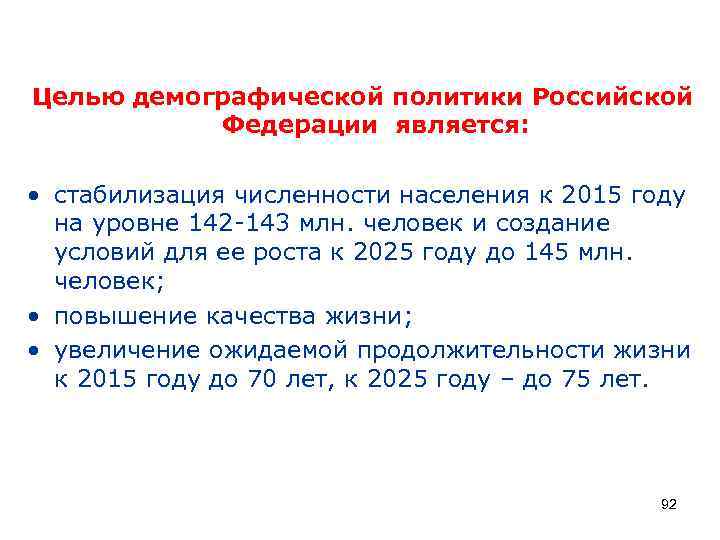 Целью демографической политики Российской Федерации является:

• стабилизация численности населения к 2015 году на уровне 142-143 млн. человек и создание условий для ее роста к 2025 году до 145 млн. человек;
• повышение качества жизни;
• увеличение ожидаемой продолжительности жизни к 2015 году до 70 лет, к 2025 году – до 75 лет.

92